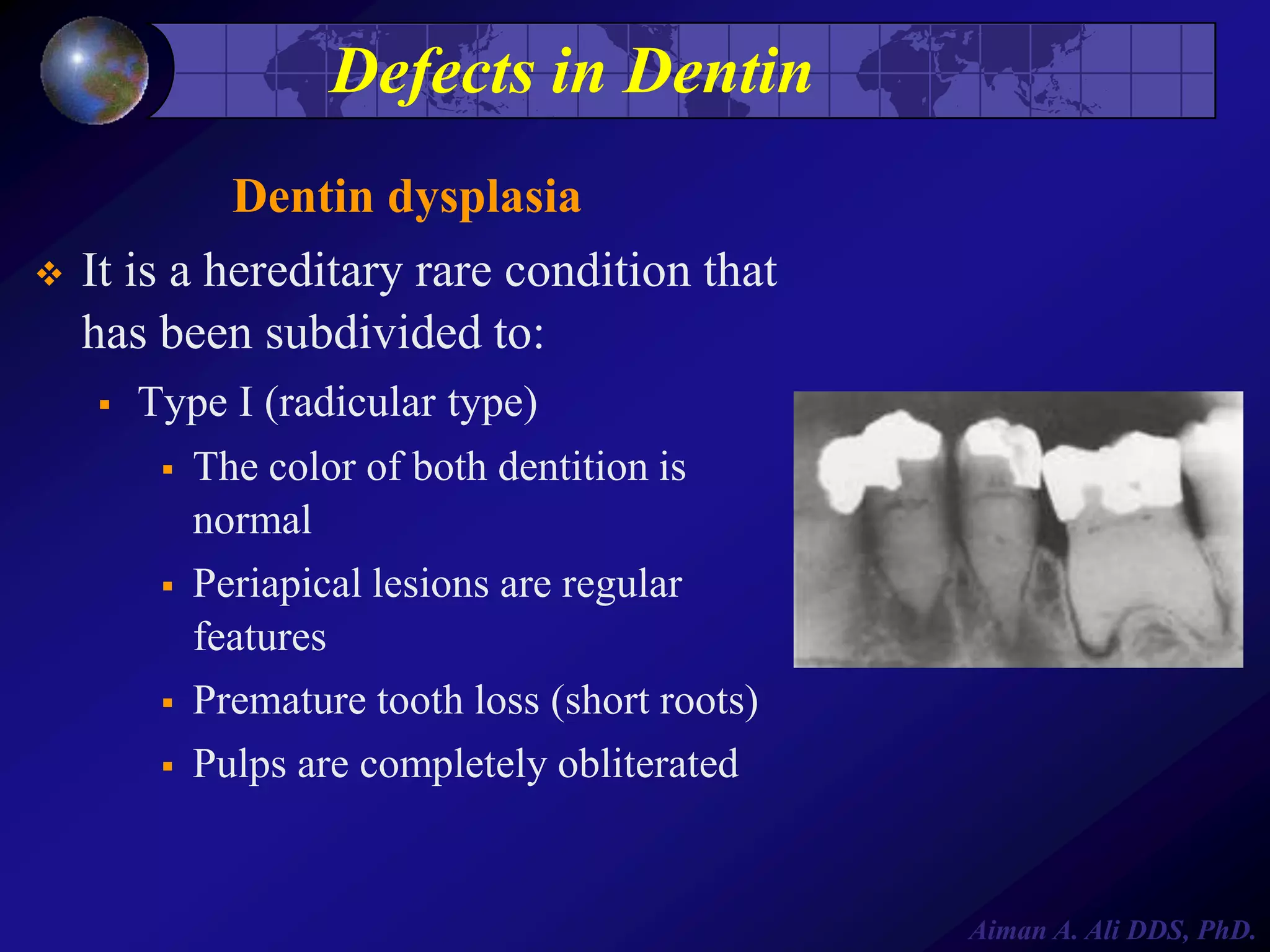 Defects in Dentin

Dentin dysplasia

❖ It is a hereditary rare condition that has been subdivided to:

▪ Type I (radicular type)

▪ The color of both dentition is normal

▪ Periapical lesions are regular features

▪ Premature tooth loss (short roots)

▪ Pulps are completely obliterated

Aiman A. Ali DDS, PhD.